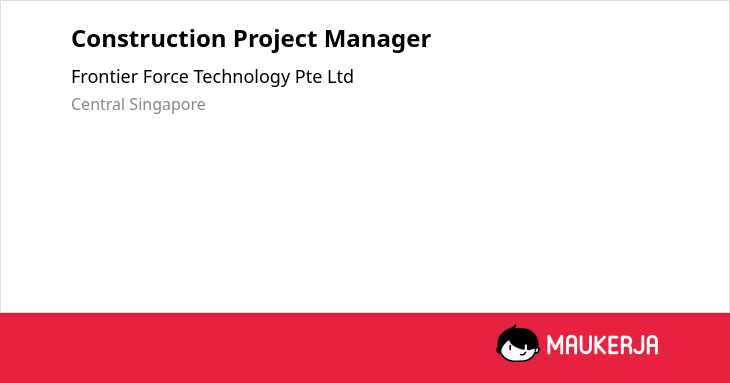 Construction Project Manager

Frontier Force Technology Pte Ltd

Central Singapore

MAUKERJA